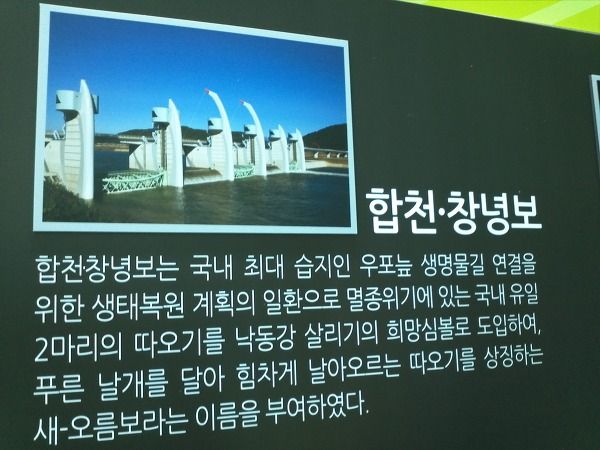 합천·창녕보

합천·창녕보는 국내 최대 습지인 우포늪 생명물길 연결을 위한 생태복원 계획의 일환으로 멸종위기에 있는 국내 유일 2마리의 따오기를 낙동강 살리기의 희망심볼로 도입하여, 푸른 날개를 달아 힘차게 날아오르는 따오기를 상징하는 새-오름보라는 이름을 부여하였다.